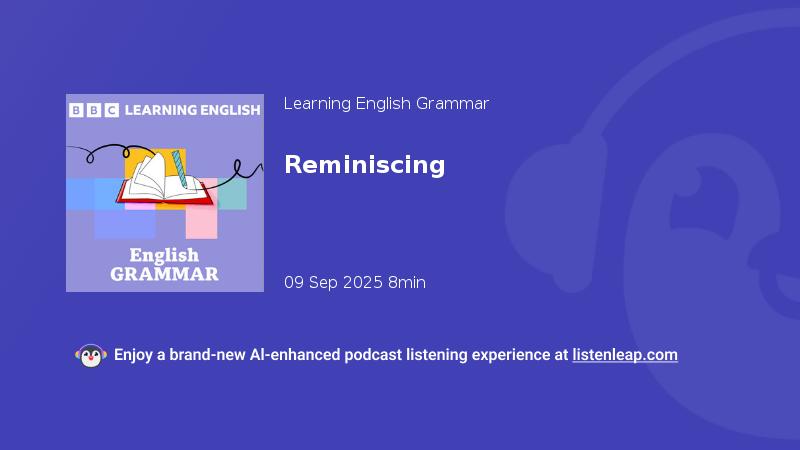 BBC LEARNING ENGLISH

English GRAMMAR

Learning English Grammar

Reminiscing

09 Sep 2025 8min

Enjoy a brand-new AI-enhanced podcast listening experience at listenleap.com